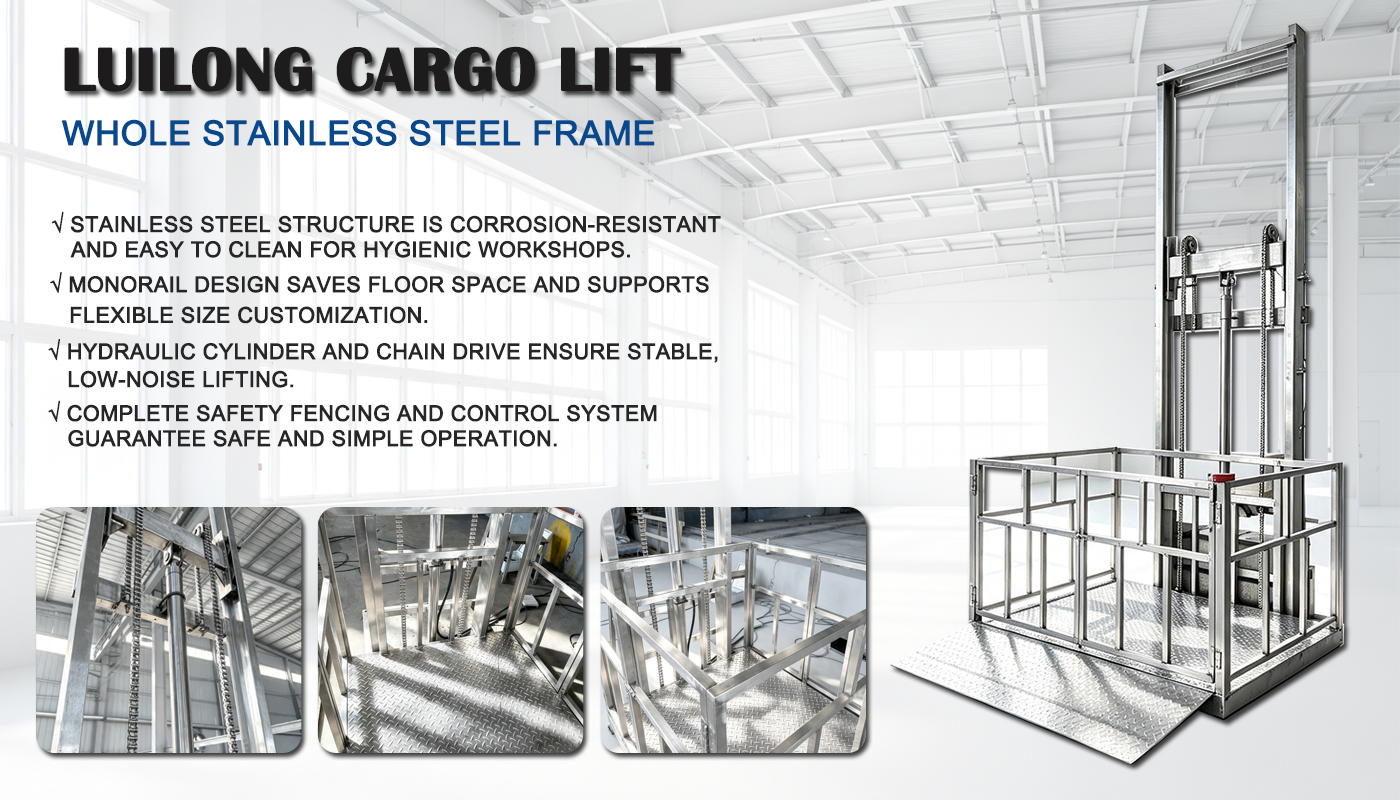 LUILONG CARGO LIFT

WHOLE STAINLESS STEEL FRAME

√ STAINLESS STEEL STRUCTURE IS CORROSION-RESISTANT AND EASY TO CLEAN FOR HYGIENIC WORKSHOPS.

√ MONORAIL DESIGN SAVES FLOOR SPACE AND SUPPORTS FLEXIBLE SIZE CUSTOMIZATION.

√ HYDRAULIC CYLINDER AND CHAIN DRIVE ENSURE STABLE, LOW-NOISE LIFTING.

√ COMPLETE SAFETY FENCING AND CONTROL SYSTEM GUARANTEE SAFE AND SIMPLE OPERATION.